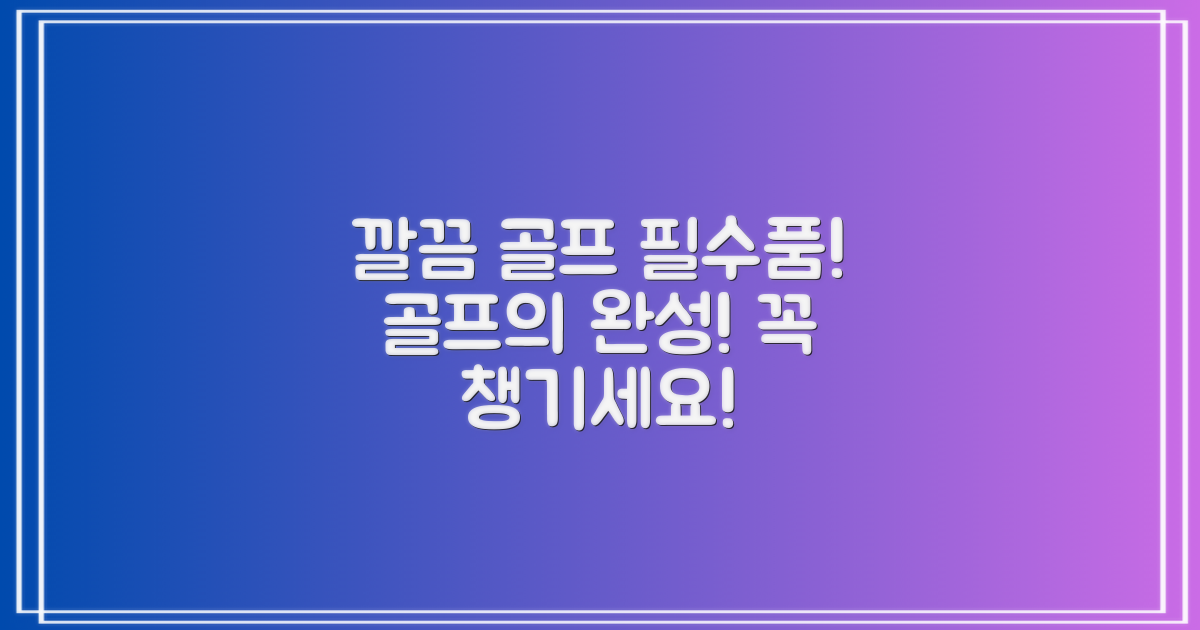 깔끔 골프 필수품!
골프의 완성! 꼭
챙기세요!